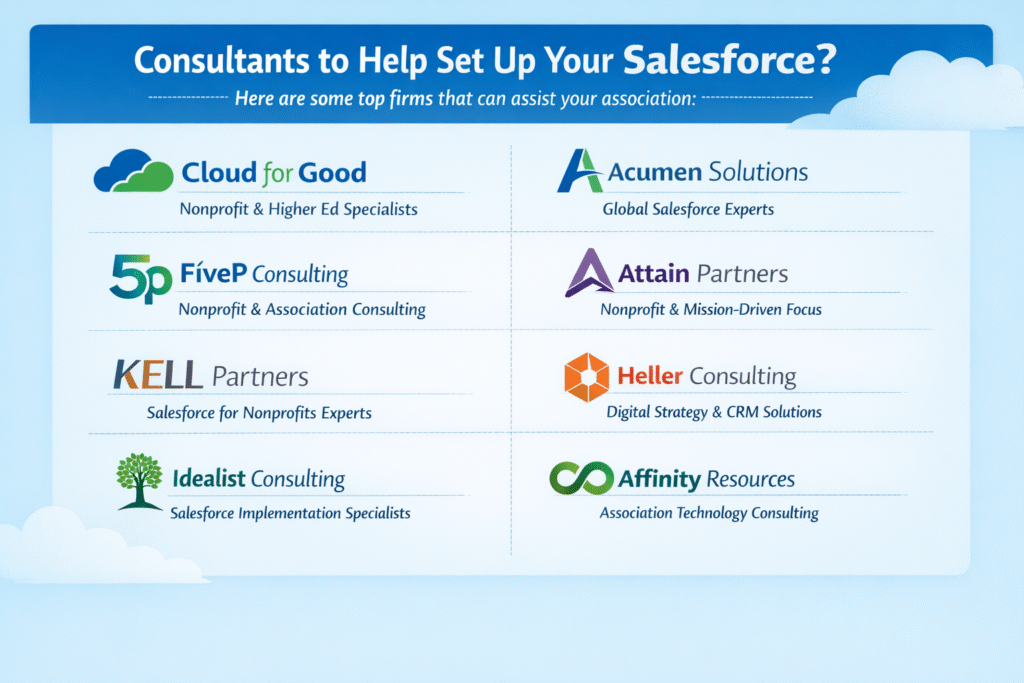 Consultants to Help Set Up Your Salesforce?

Here are some top firms that can assist your association:

Cloud for Good
Nonprofit & Higher Ed Specialists

5p FiveP Consulting
Nonprofit & Association Consulting

KELL Partners
Salesforce for Nonprofits Experts

Idealist Consulting
Salesforce Implementation Specialists

Acumen Solutions
Global Salesforce Experts

Attain Partners
Nonprofit & Mission-Driven Focus

Heller Consulting
Digital Strategy & CRM Solutions

Affinity Resources
Association Technology Consulting